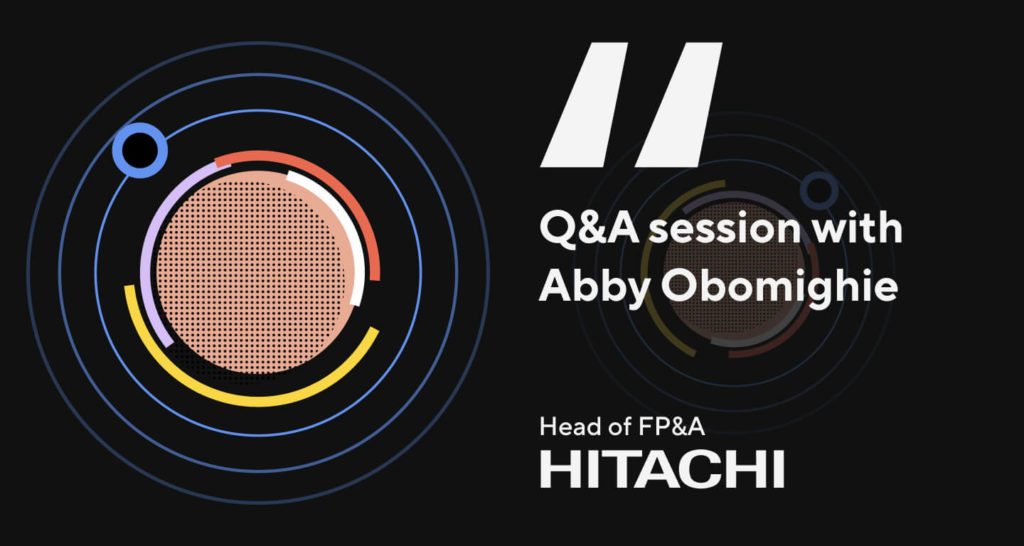 Q&A session with Abby Obomighie

Head of FP&A
HITACHI